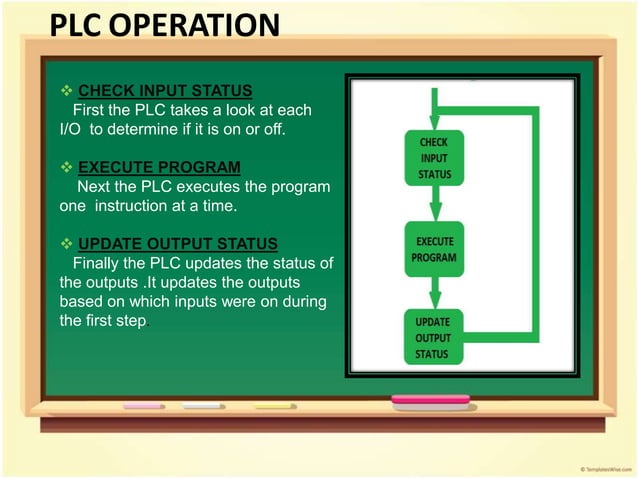 PLC OPERATION

❖ CHECK INPUT STATUS
First the PLC takes a look at each I/O to determine if it is on or off.

❖ EXECUTE PROGRAM
Next the PLC executes the program one instruction at a time.

❖ UPDATE OUTPUT STATUS
Finally the PLC updates the status of the outputs .It updates the outputs based on which inputs were on during the first step.

CHECK INPUT STATUS

EXECUTE PROGRAM

UPDATE OUTPUT STATUS

© TemplatesWise.com